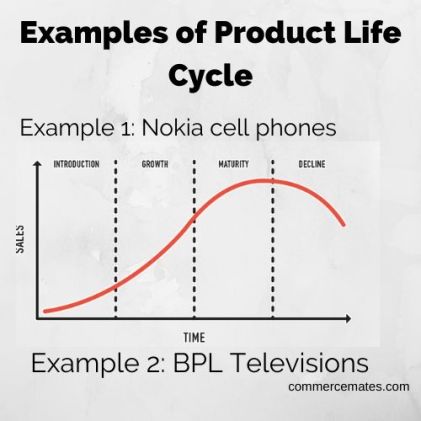 Examples of Product Life Cycle

Example 1: Nokia cell phones

INTRODUCTION
GROWTH
MATURITY
DECLINE

SALES

TIME

Example 2: BPL Televisions

commercemates.com